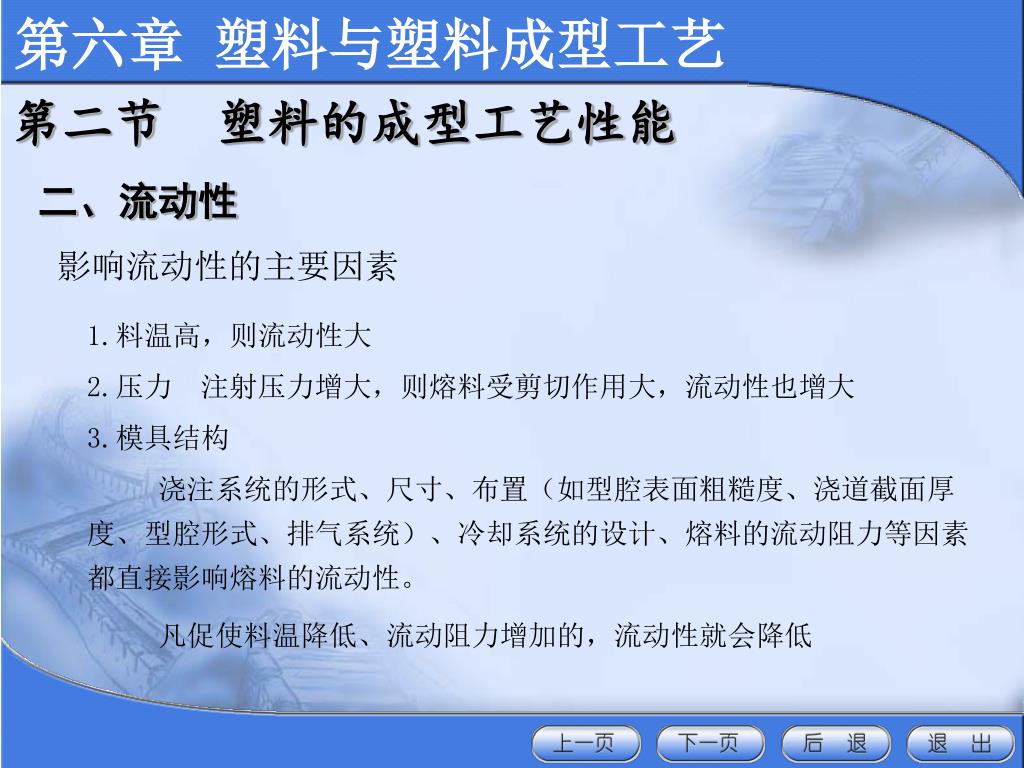 第六章 塑料与塑料成型工艺

第二节 塑料的成型工艺性能

二、流动性

影响流动性的主要因素

1.料温高，则流动性大

2.压力 注射压力增大，则熔料受剪切作用大，流动性也增大

3.模具结构

浇注系统的形式、尺寸、布置（如型腔表面粗糙度、浇道截面厚度、型腔形式、排气系统）、冷却系统的设计、熔料的流动阻力等因素都直接影响熔料的流动性。

凡促使料温降低、流动阻力增加的，流动性就会降低

上一页 下一页 后 退 退 出